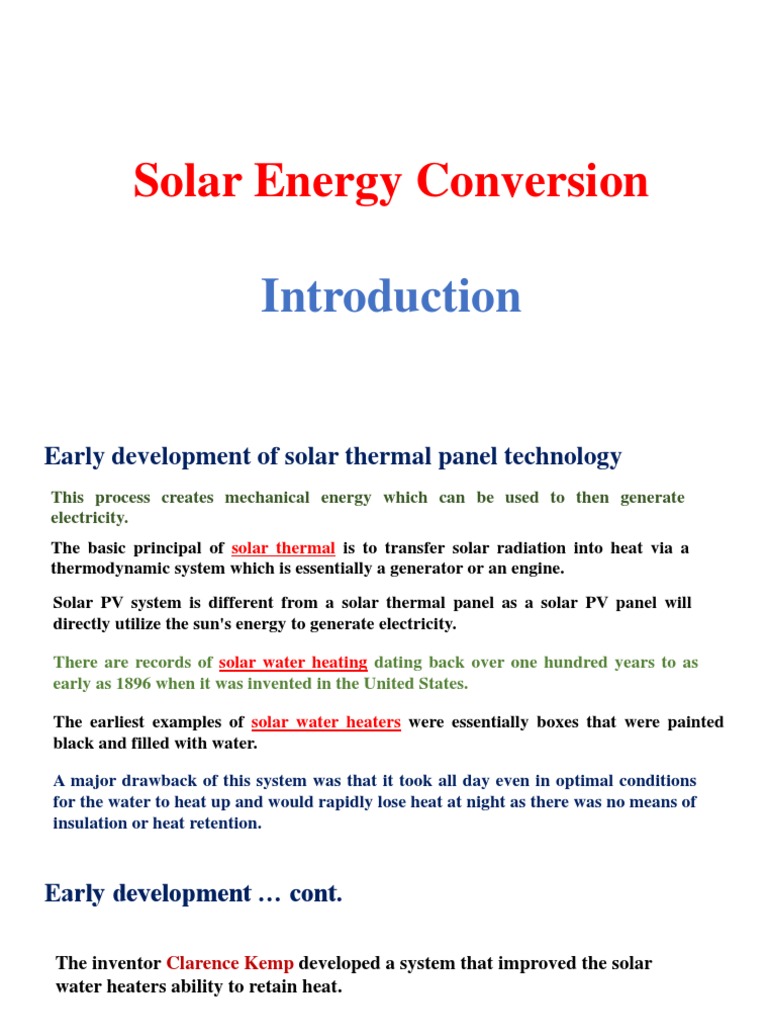 Solar Energy Conversion

Introduction

Early development of solar thermal panel technology

This process creates mechanical energy which can be used to then generate electricity.

The basic principal of solar thermal is to transfer solar radiation into heat via a thermodynamic system which is essentially a generator or an engine.

Solar PV system is different from a solar thermal panel as a solar PV panel will directly utilize the sun's energy to generate electricity.

There are records of solar water heating dating back over one hundred years to as early as 1896 when it was invented in the United States.

The earliest examples of solar water heaters were essentially boxes that were painted black and filled with water.

A major drawback of this system was that it took all day even in optimal conditions for the water to heat up and would rapidly lose heat at night as there was no means of insulation or heat retention.

Early development … cont.

The inventor Clarence Kemp developed a system that improved the solar water heaters ability to retain heat.